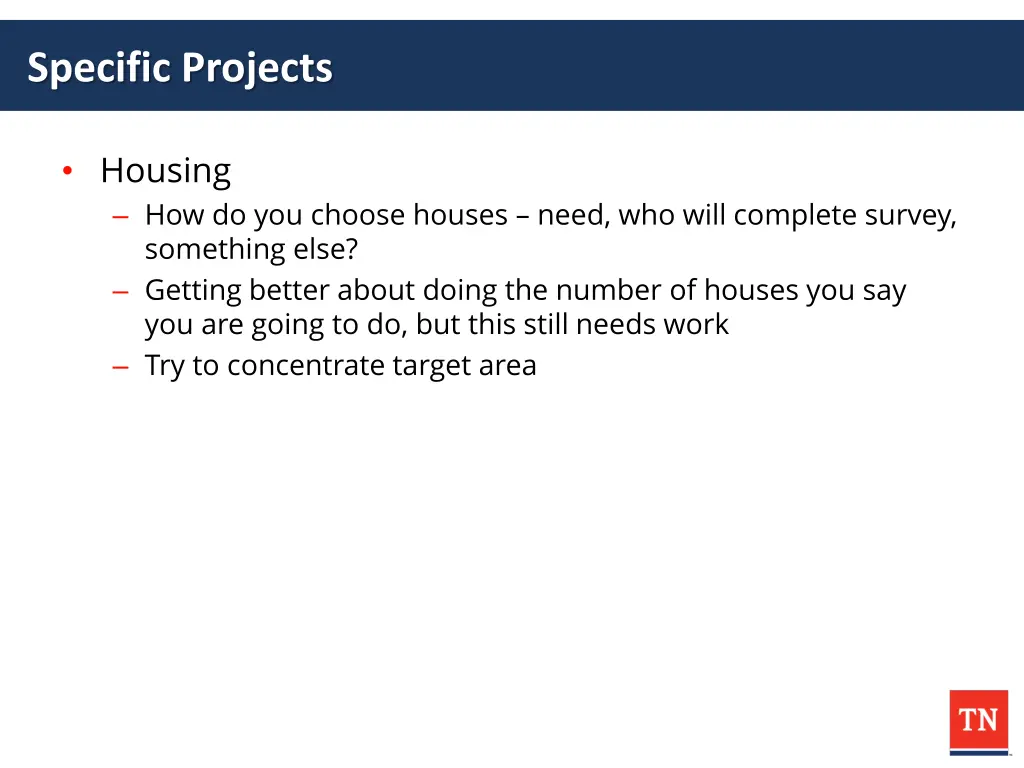 Specific Projects

• Housing
– How do you choose houses – need, who will complete survey, something else?
– Getting better about doing the number of houses you say you are going to do, but this still needs work
– Try to concentrate target area

TN